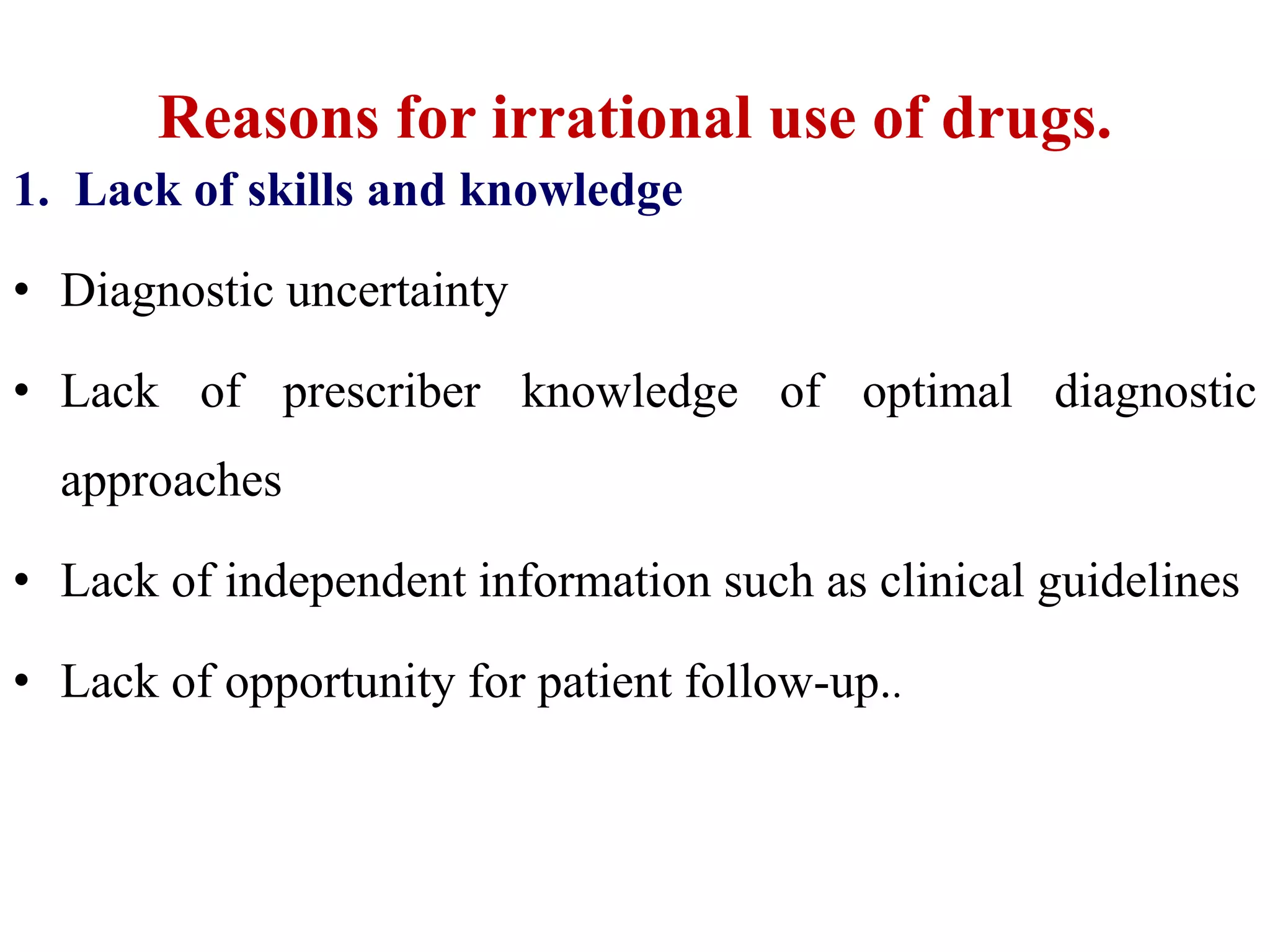 Reasons for irrational use of drugs.

1. Lack of skills and knowledge

• Diagnostic uncertainty

• Lack of prescriber knowledge of optimal diagnostic approaches

• Lack of independent information such as clinical guidelines

• Lack of opportunity for patient follow-up..